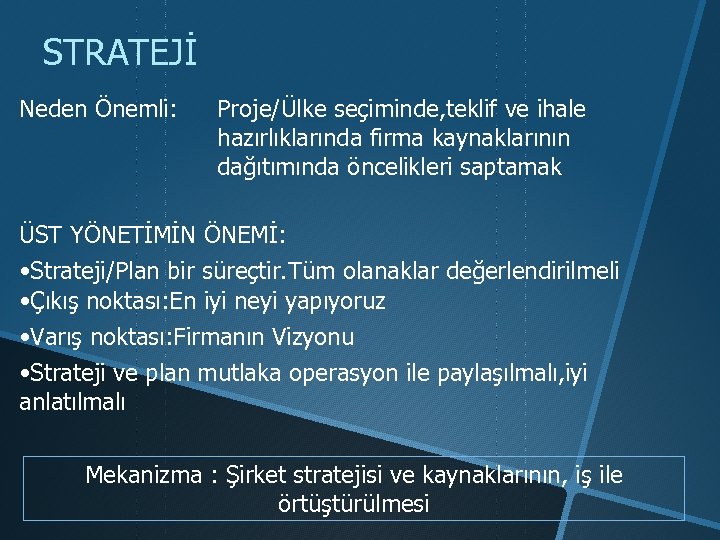 STRATEJİ

Neden Önemli: Proje/Ülke seçiminde,teklif ve ihale hazırlıklarında firma kaynaklarının dağıtımında öncelikleri saptamak

ÜST YÖNETİMİN ÖNEMİ:
•Strateji/Plan bir süreçtir.Tüm olanaklar değerlendirilmeli
•Çıkış noktası:En iyi neyi yapıyoruz
•Varış noktası:Firmanın Vizyonu
•Strateji ve plan mutlaka operasyon ile paylaşılmalı,iyi anlatılmalı

Mekanizma : Şirket stratejisi ve kaynaklarının, iş ile örtüştürülmesi